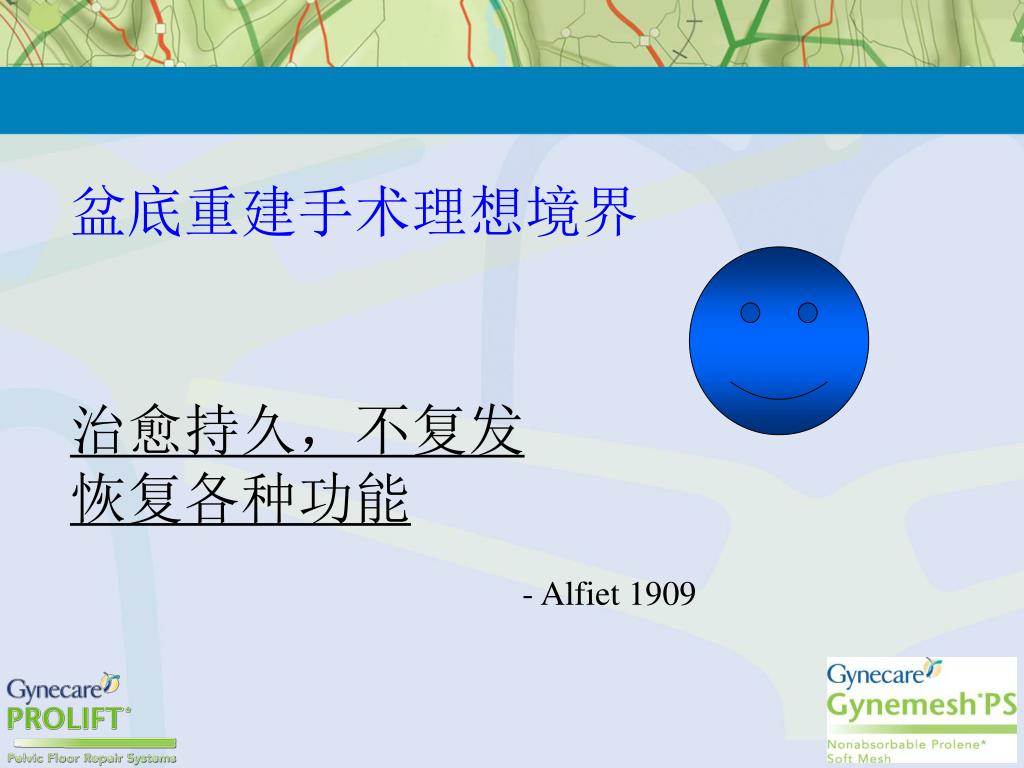 盆底重建手术理想境界

治愈持久，不复发
恢复各种功能

- Alfiet 1909

Gynecare
PROLIFT*
Pelvic Floor Repair Systems

Gynecare
Gynemesh*PS
Nonabsorbable Prolene*
Soft Mesh